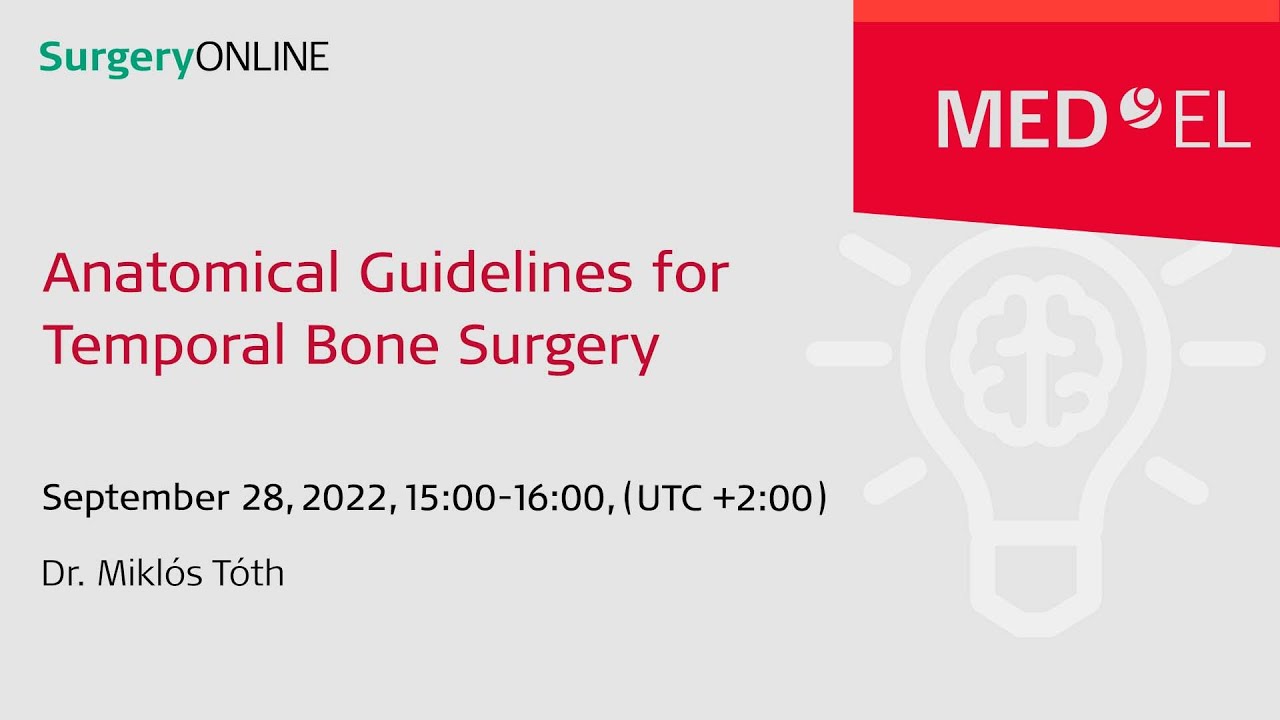 SurgeryONLINE

MED EL

Anatomical Guidelines for Temporal Bone Surgery

September 28, 2022, 15:00-16:00, (UTC +2:00)

Dr. Miklós Tóth